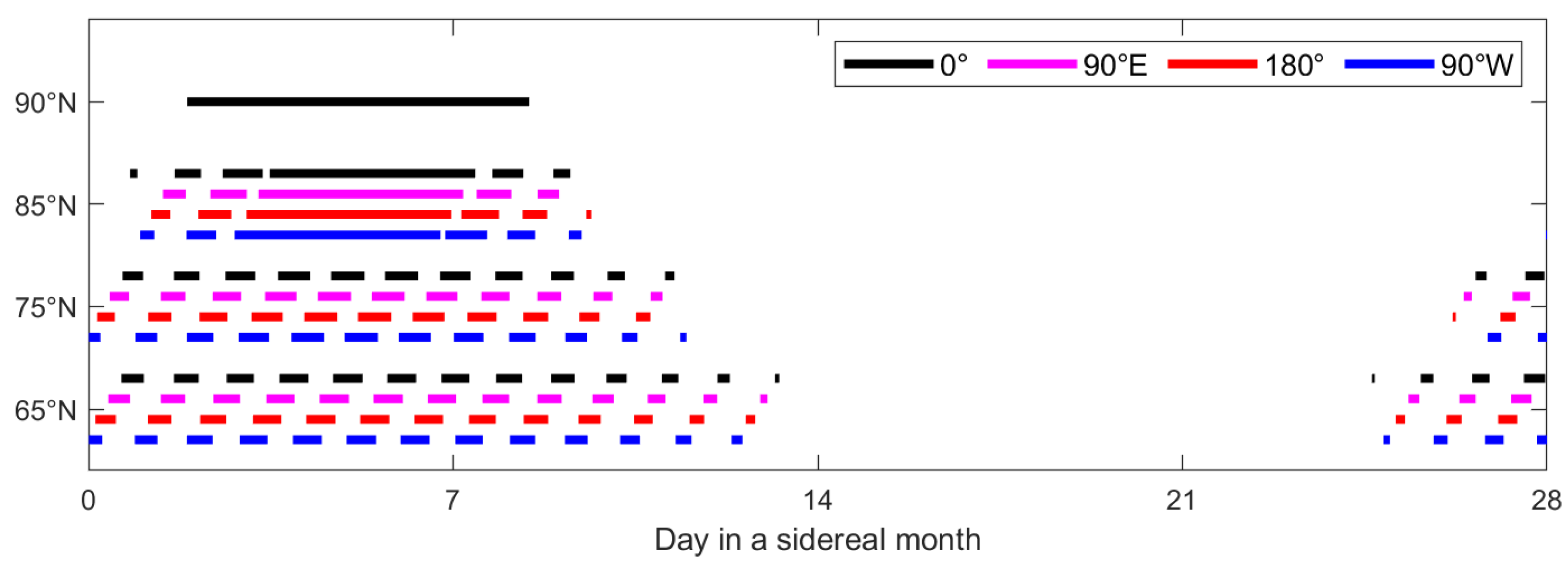 0° 90°E 180° 90°W

90°N
85°N
75°N
65°N

0
7
14
21
28
Day in a sidereal month